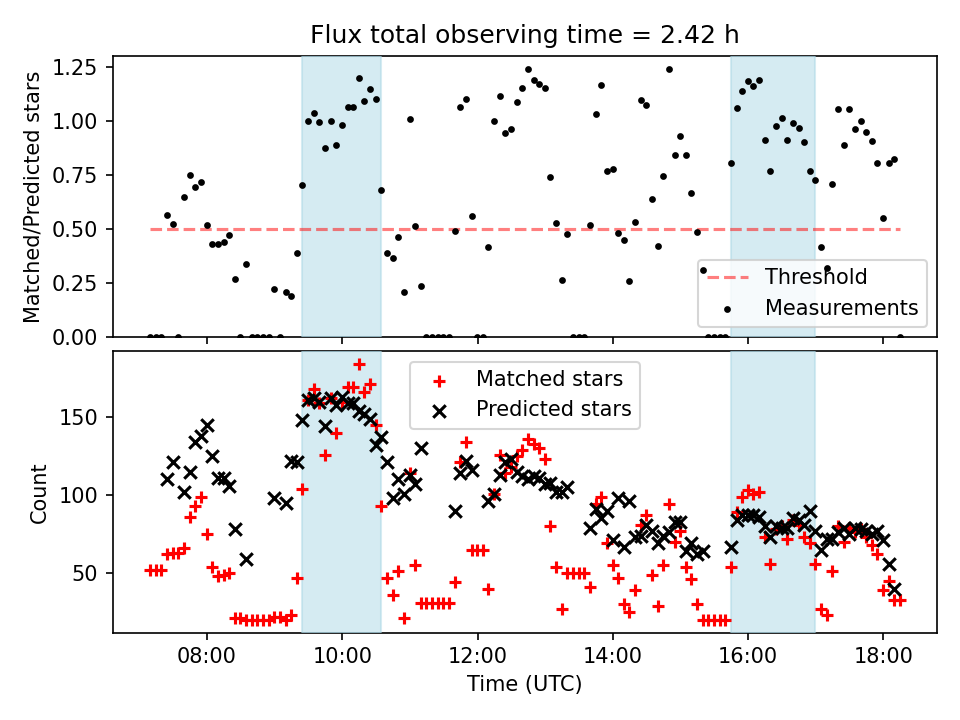 Flux total observing time = 2.42 h

Matched/Predicted stars

1.25
1.00
0.75
0.50
0.25
0.00

Threshold
Measurements

Count

150
100
50

Matched stars
Predicted stars

08:00
10:00
12:00
14:00
16:00
18:00

Time (UTC)